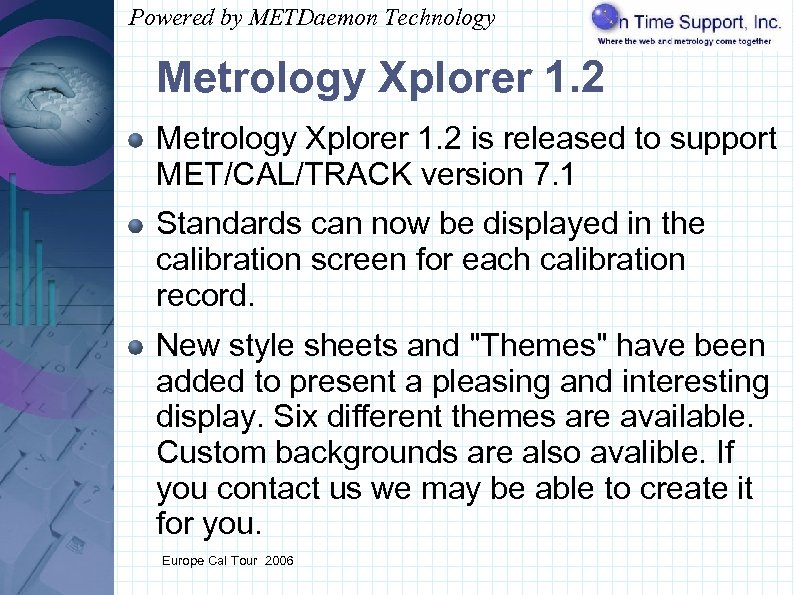 Powered by METDaemon Technology

n Time Support, Inc.
Where the web and metrology come together

Metrology Xplorer 1.2

Metrology Xplorer 1.2 is released to support MET/CAL/TRACK version 7.1

Standards can now be displayed in the calibration screen for each calibration record.

New style sheets and "Themes" have been added to present a pleasing and interesting display. Six different themes are available. Custom backgrounds are also avalible. If you contact us we may be able to create it for you.

Europe Cal Tour 2006